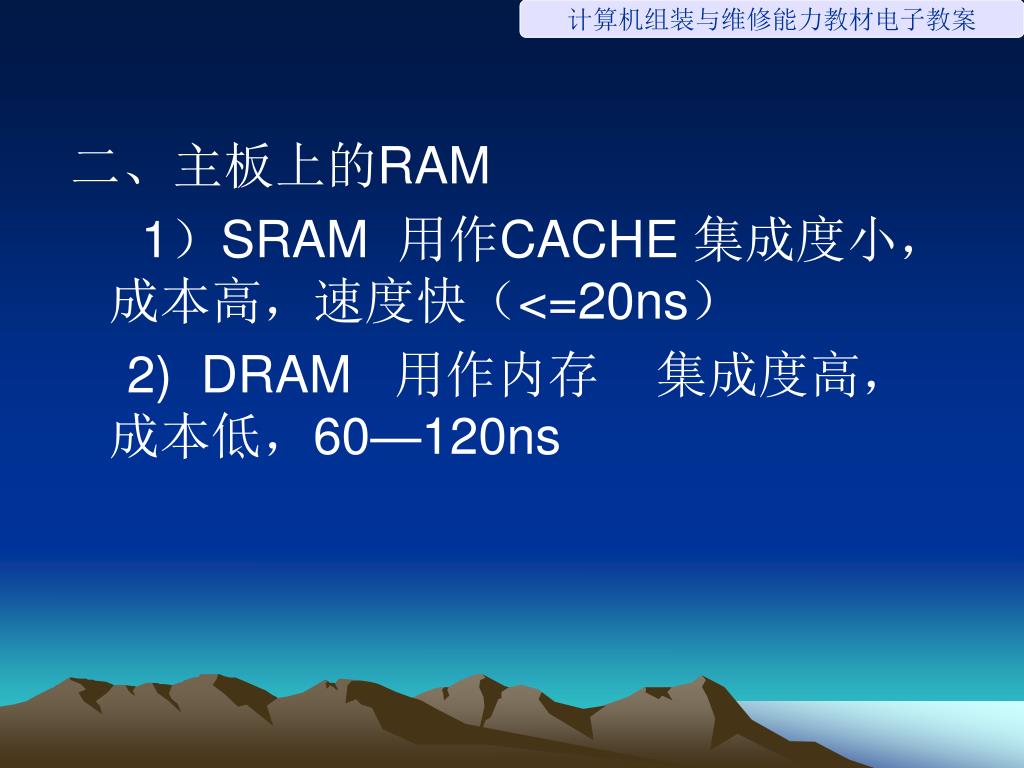 计算机组装与维修能力教材电子教案

二、主板上的RAM

1）SRAM 用作CACHE 集成度小，成本高，速度快（<=20ns）

2) DRAM 用作内存 集成度高，成本低，60—120ns